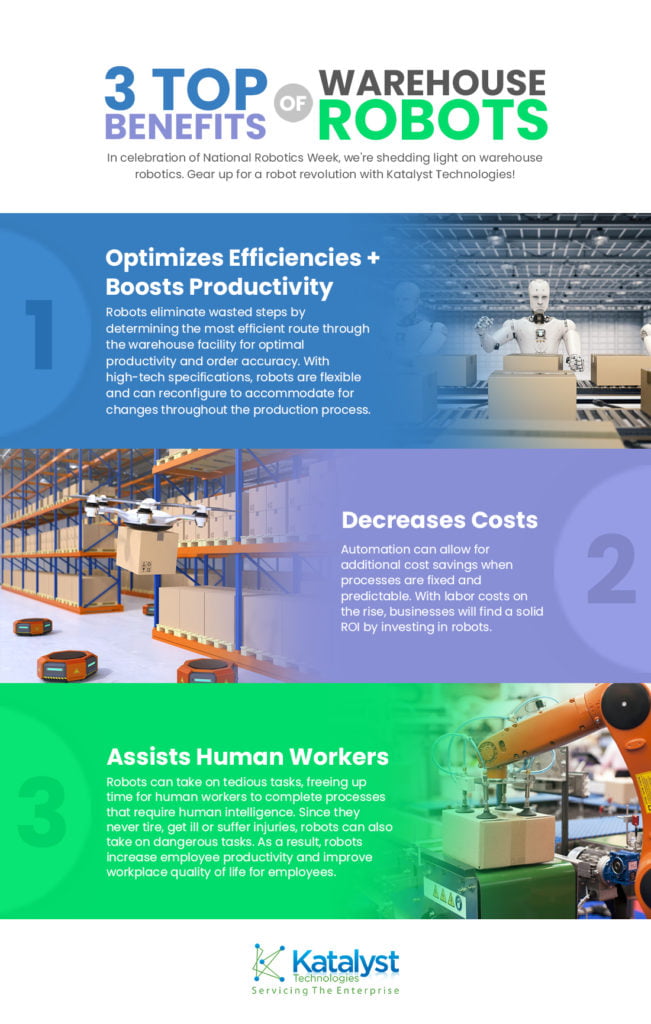 3 TOP BENEFITS OF WAREHOUSE ROBOTS

In celebration of National Robotics Week, we're shedding light on warehouse robotics. Gear up for a robot revolution with Katalyst Technologies!

1

Optimizes Efficiencies + Boosts Productivity

Robots eliminate wasted steps by determining the most efficient route through the warehouse facility for optimal productivity and order accuracy. With high-tech specifications, robots are flexible and can reconfigure to accommodate for changes throughout the production process.

Decreases Costs

Automation can allow for additional cost savings when processes are fixed and predictable. With labor costs on the rise, businesses will find a solid ROI by investing in robots.

2

3

Assists Human Workers

Robots can take on tedious tasks, freeing up time for human workers to complete processes that require human intelligence. Since they never tire, get ill or suffer injuries, robots can also take on dangerous tasks. As a result, robots increase employee productivity and improve workplace quality of life for employees.

Katalyst Technologies
Servicing The Enterprise